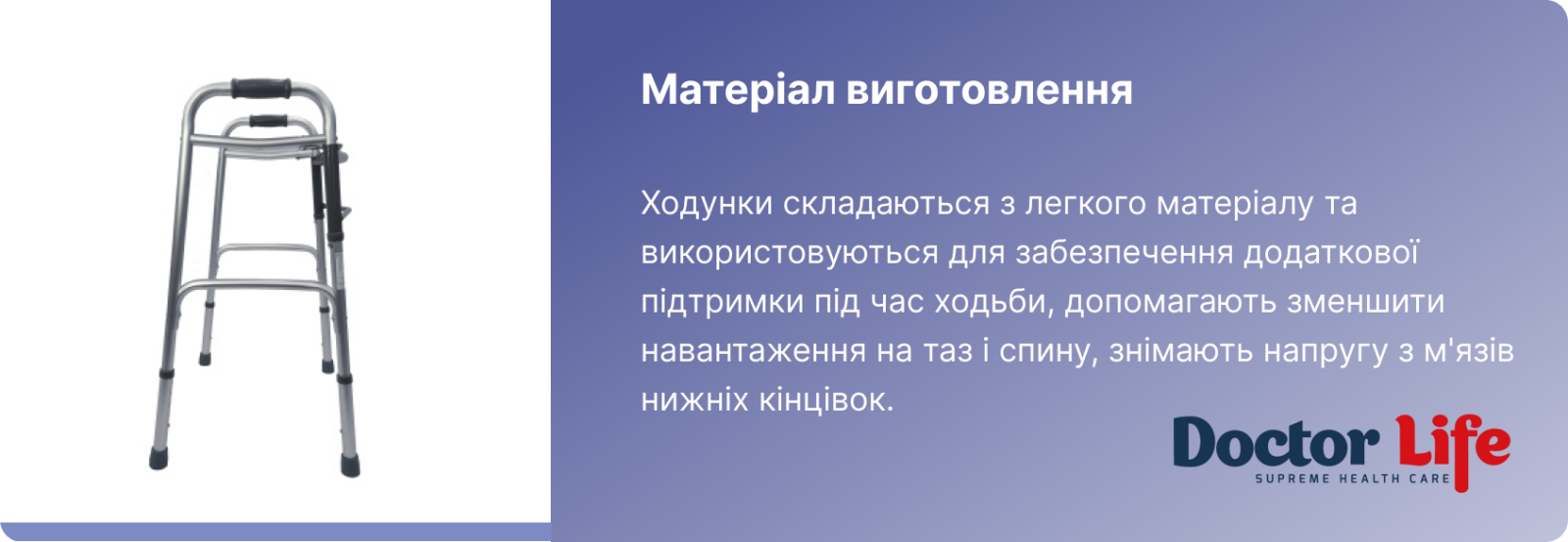 Матеріал виготовлення

Ходунки складаються з легкого матеріалу та використовуються для забезпечення додаткової підтримки під час ходьби, допомагають зменшити навантаження на таз і спину, знімають напругу з м'язів нижніх кінцівок.

Doctor Life
SUPREME HEALTH CARE